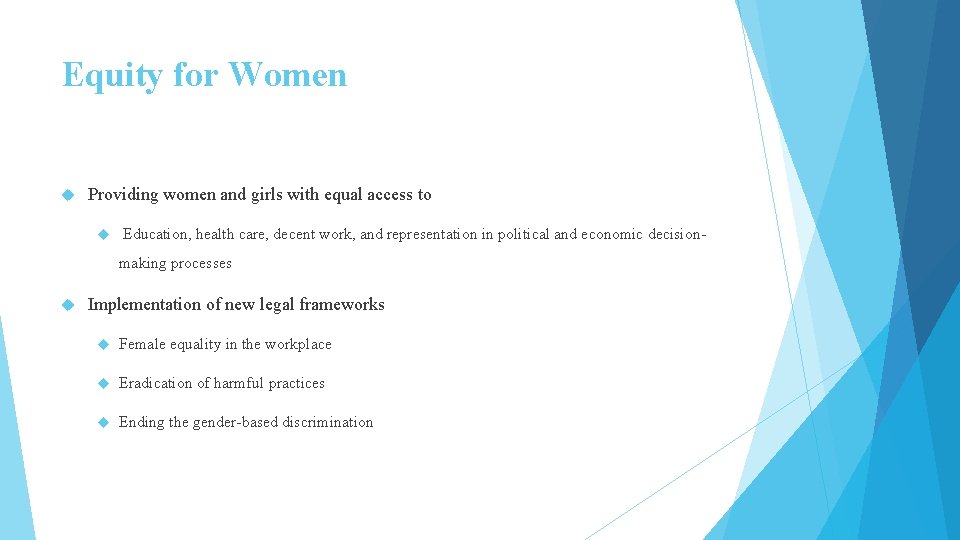 Equity for Women

Providing women and girls with equal access to

Education, health care, decent work, and representation in political and economic decision-making processes

Implementation of new legal frameworks

Female equality in the workplace

Eradication of harmful practices

Ending the gender-based discrimination